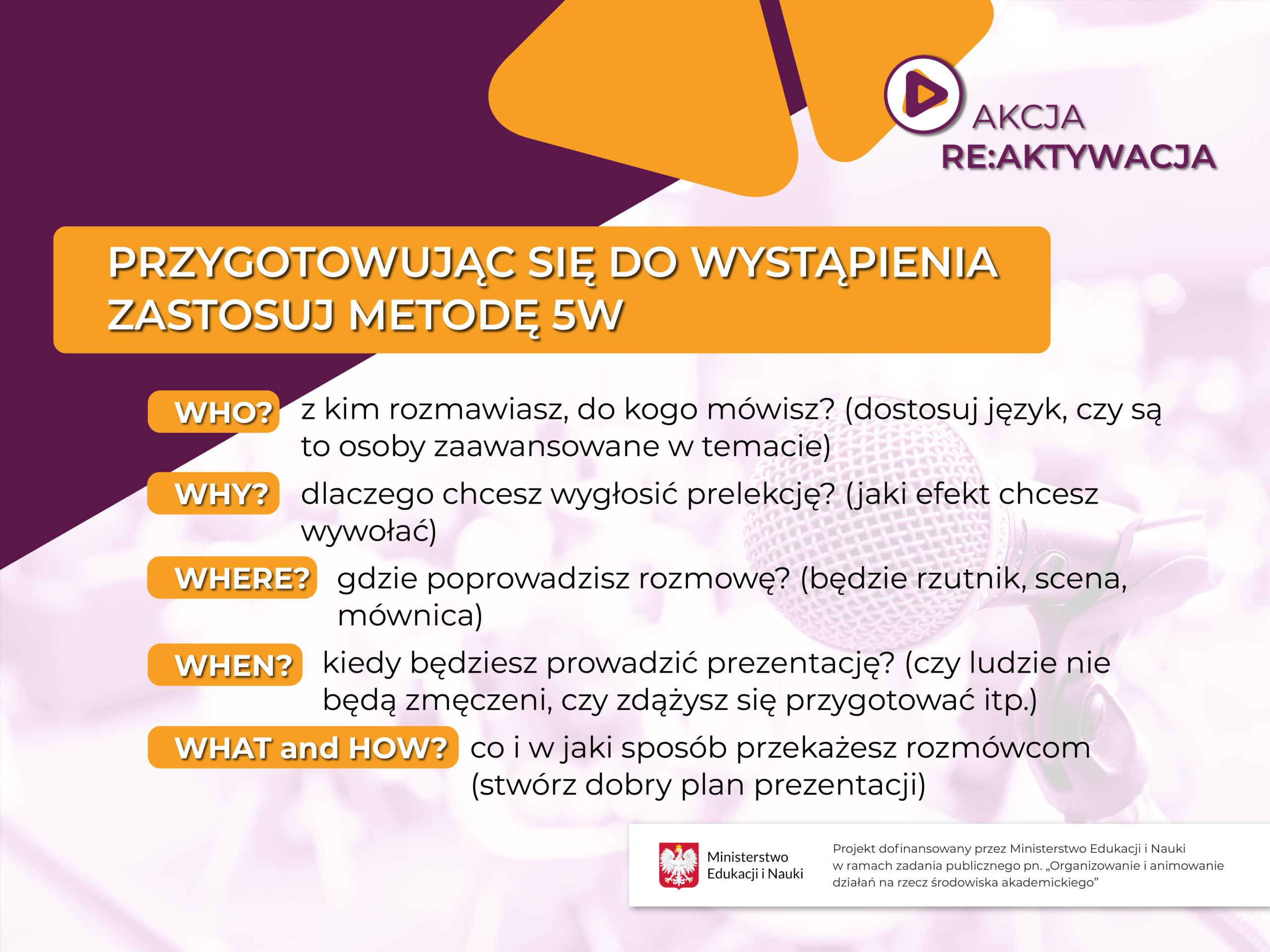 AKCJA
RE:AKTYWACJA

PRZYGOTOWUJĄC SIĘ DO WYSTĄPIENIA ZASTOSUJ METODĘ 5W

WHO? z kim rozmawiasz, do kogo mówisz? (dostosuj język, czy są to osoby zaawansowane w temacie)

WHY? dlaczego chcesz wygłosić prelekcję? (jaki efekt chcesz wywołać)

WHERE? gdzie poprowadzisz rozmowę? (będzie rzutnik, scena, mównica)

WHEN? kiedy będziesz prowadzić prezentację? (czy ludzie nie będą zmęczeni, czy zdążysz się przygotować itp.)

WHAT and HOW? co i w jaki sposób przekażesz rozmówcom (stwórz dobry plan prezentacji)

Ministerstwo Edukacji i Nauki

Projekt dofinansowany przez Ministerstwo Edukacji i Nauki w ramach zadania publicznego pn. „Organizowanie i animowanie działań na rzecz środowiska akademickiego”